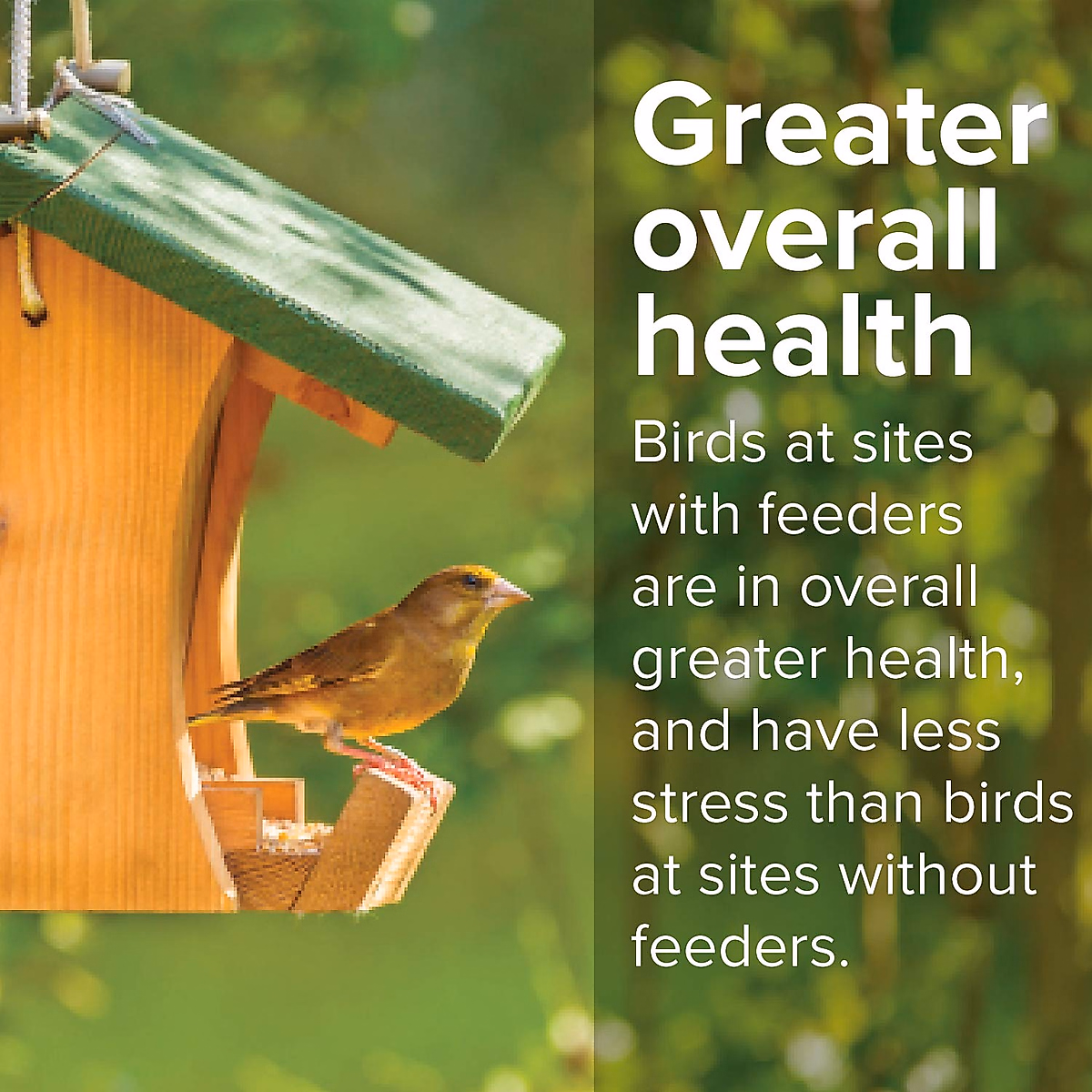 Greater overall health

Birds at sites with feeders are in overall greater health, and have less stress than birds at sites without feeders.